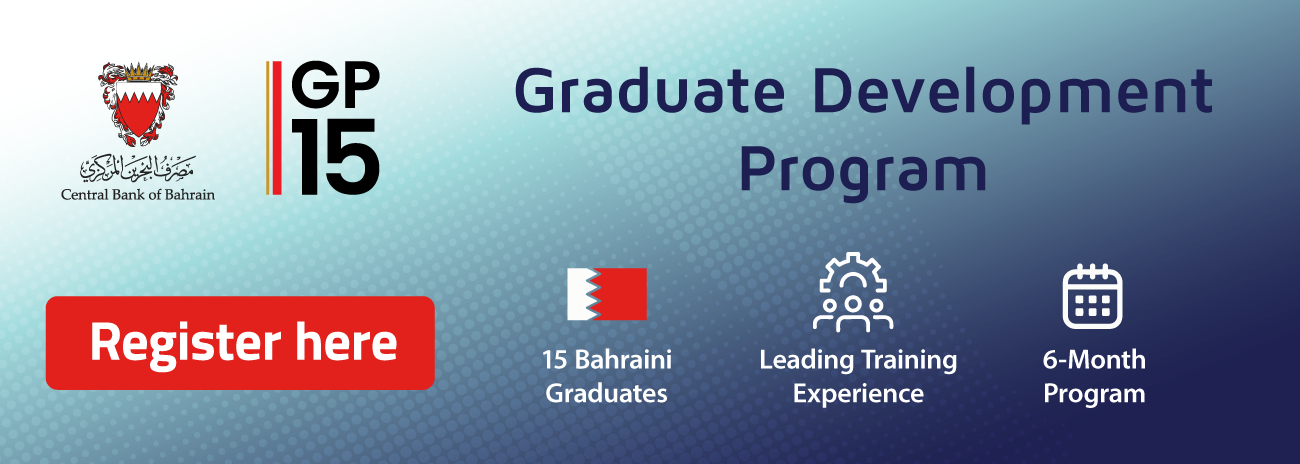 مصرف البحرين المركزي
Central Bank of Bahrain

GP
15

Graduate Development Program

Register here

15 Bahraini Graduates

Leading Training Experience

6-Month Program